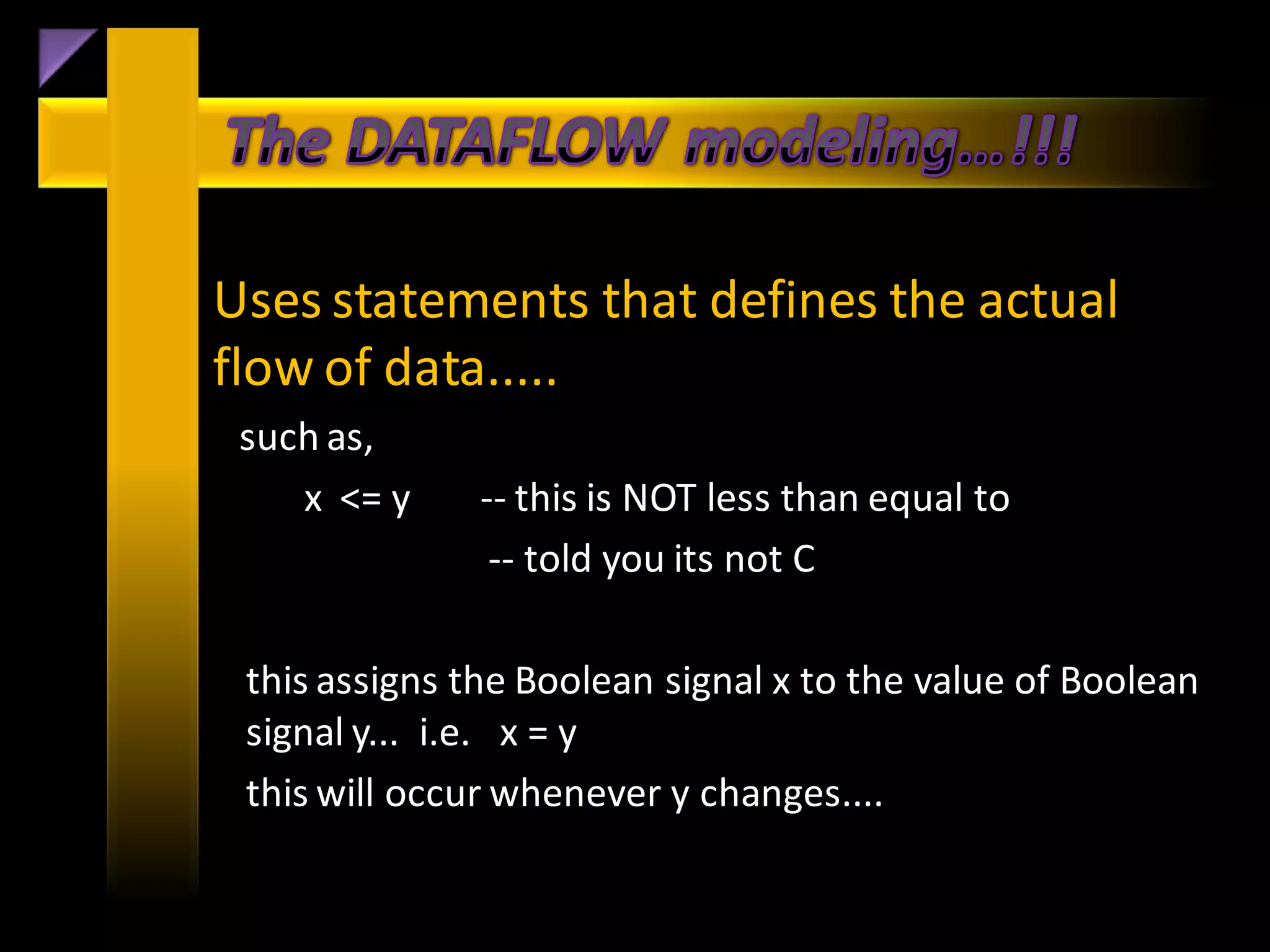 The DATAFLOW modeling...!!!

Uses statements that defines the actual flow of data.....

such as,

x <= y -- this is NOT less than equal to

-- told you its not C

this assigns the Boolean signal x to the value of Boolean signal y... i.e. x = y

this will occur whenever y changes....